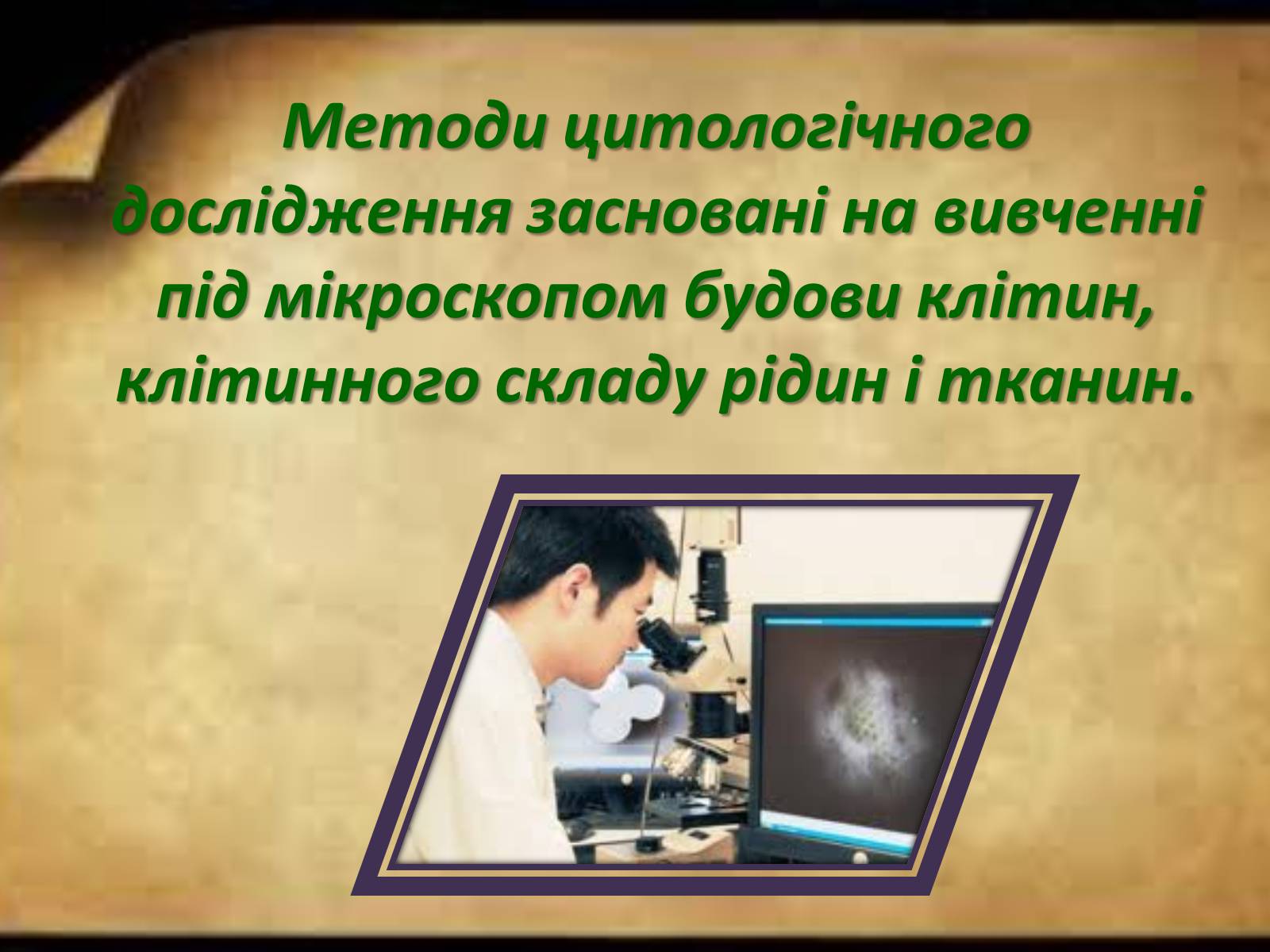 Методи цитологічного дослідження засновані на вивченні під мікроскопом будови клітин, клітинного складу рідин і тканин.